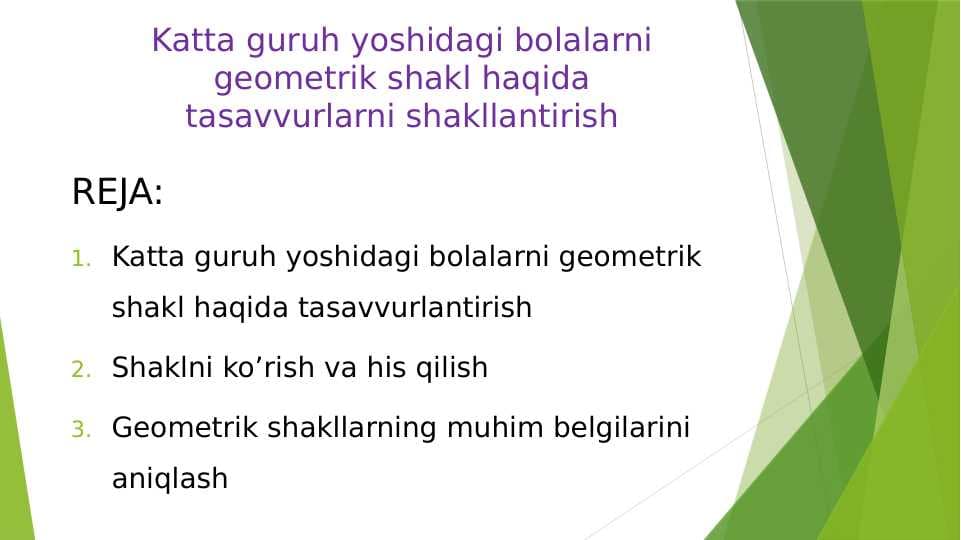 Katta guruh yoshidagi bolalarni geometrik shakl haqida tasavvurlarni shakllantirish

REJA:

1. Katta guruh yoshidagi bolalarni geometrik shakl haqida tasavvurlantirish

2. Shaklni ko’rish va his qilish

3. Geometrik shakllarning muhim belgilarini aniqlash